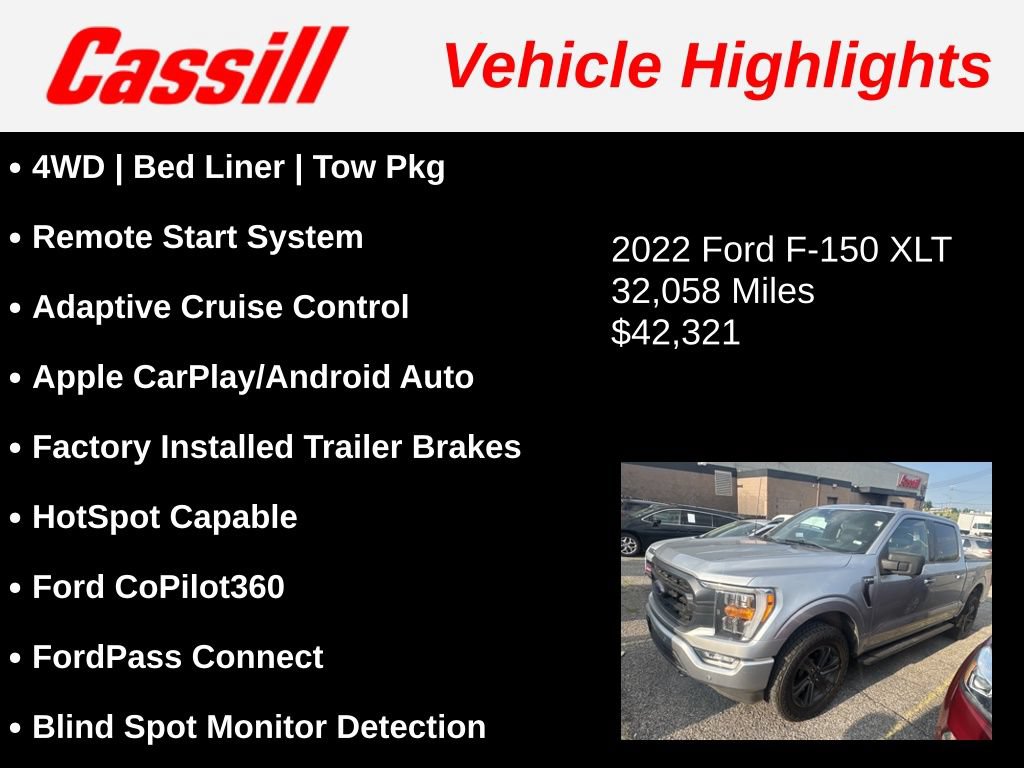 Cassill Vehicle Highlights

• 4WD | Bed Liner | Tow Pkg
• Remote Start System
• Adaptive Cruise Control
• Apple CarPlay/Android Auto
• Factory Installed Trailer Brakes
• HotSpot Capable
• Ford CoPilot360
• FordPass Connect
• Blind Spot Monitor Detection

2022 Ford F-150 XLT
32,058 Miles
$42,321

Cassill